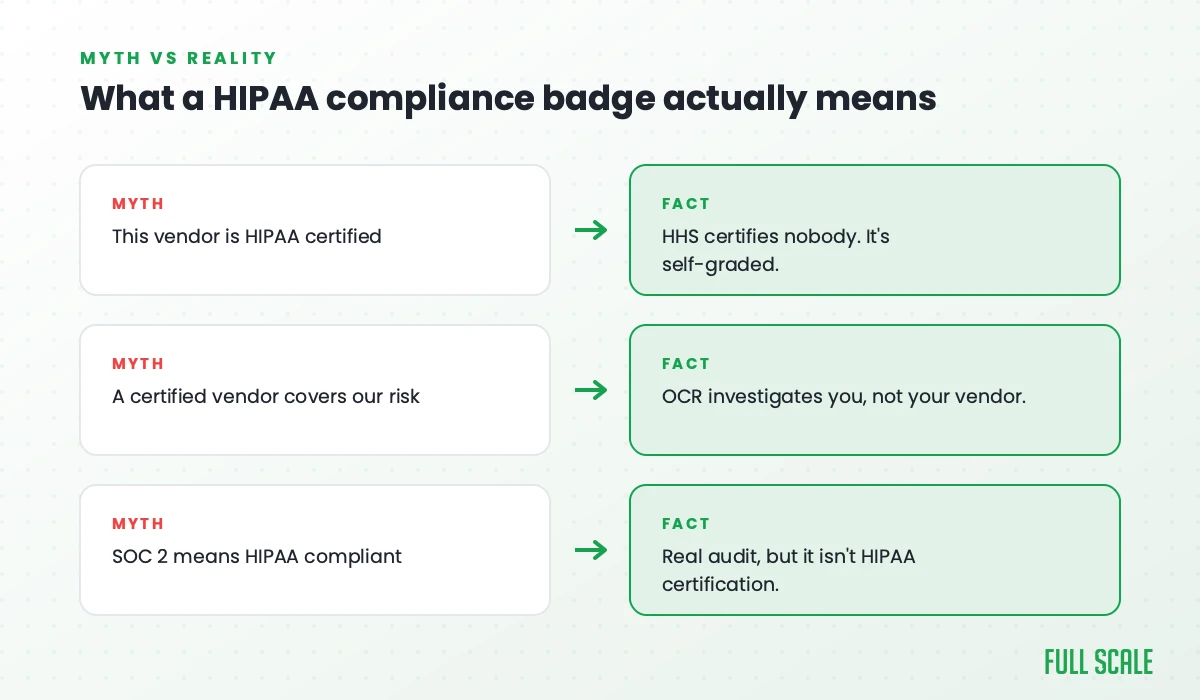 MYTH VS REALITY

What a HIPAA compliance badge actually means

MYTH
This vendor is HIPAA certified

FACT
HHS certifies nobody. It's self-graded.

MYTH
A certified vendor covers our risk

FACT
OCR investigates you, not your vendor.

MYTH
SOC 2 means HIPAA compliant

FACT
Real audit, but it isn't HIPAA certification.

FULL SCALE